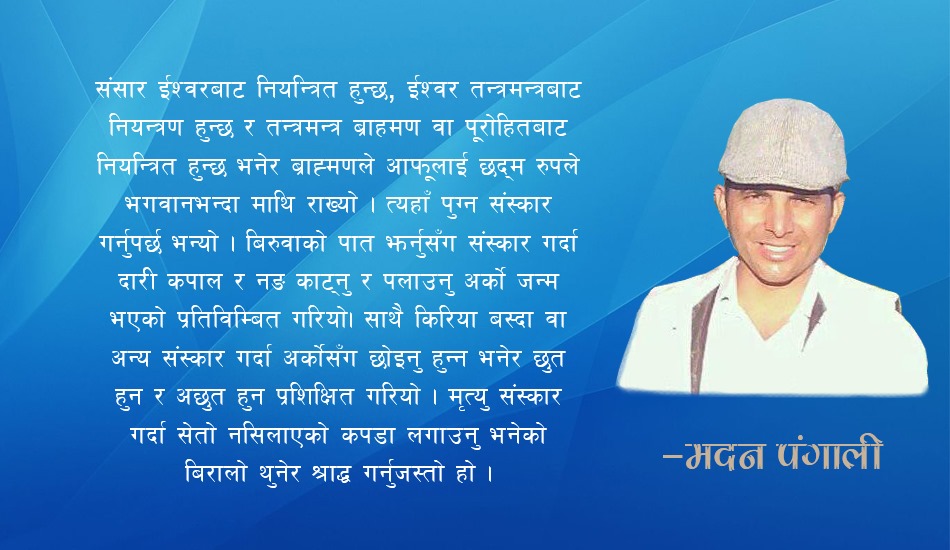 संसार ईश्वरबाट नियन्त्रित हुन्छ, ईश्वर तन्त्रमन्त्रबाट नियन्त्रण हुन्छ र तन्त्रमन्त्र ब्राहमण वा पूरोहितबाट नियन्त्रित हुन्छ भनेर ब्राह्मणले आफूलाई छद्म रुपले भगवानभन्दा माथि राख्यो । त्यहाँ पुग्न संस्कार गर्नुपर्छ भन्यो । बिरुवाको पात झर्नुसँग संस्कार गर्दा दारी कपाल र नङ काट्नु र पलाउनु अर्को जन्म भएको प्रतिविम्बित गरियो। साथै किरिया बस्दा वा अन्य संस्कार गर्दा अर्कोसँग छोइनु हुन्न भनेर छुत हुन र अछुत हुन प्रशिक्षित गरियो । मृत्यु संस्कार गर्दा सेतो नसिलाएको कपडा लगाउनु भनेको बिरालो थुनेर श्राद्ध गर्नुजस्तो हो ।

–मदन पंगाली